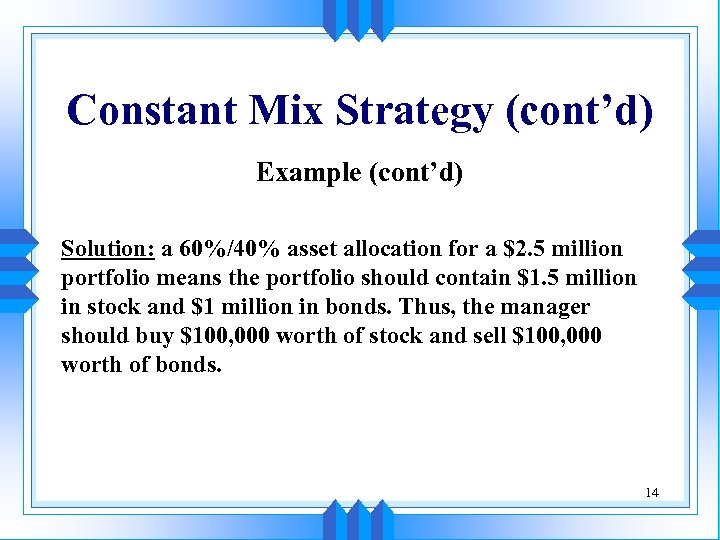 Constant Mix Strategy (cont’d)

Example (cont’d)

Solution: a 60%/40% asset allocation for a \$2.5 million portfolio means the portfolio should contain \$1.5 million in stock and \$1 million in bonds. Thus, the manager should buy \$100,000 worth of stock and sell \$100,000 worth of bonds.

14